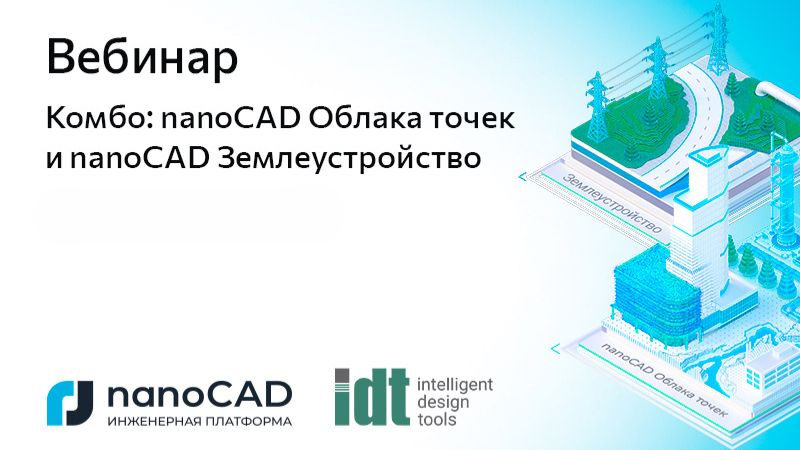 Вебинар

Комбо: nanoCAD Облака точек и nanoCAD Землеустройство

Землеустройство

nanoCAD Облака точек

nanoCAD
ИНЖЕНЕРНАЯ ПЛАТФОРМА

idt intelligent design tools